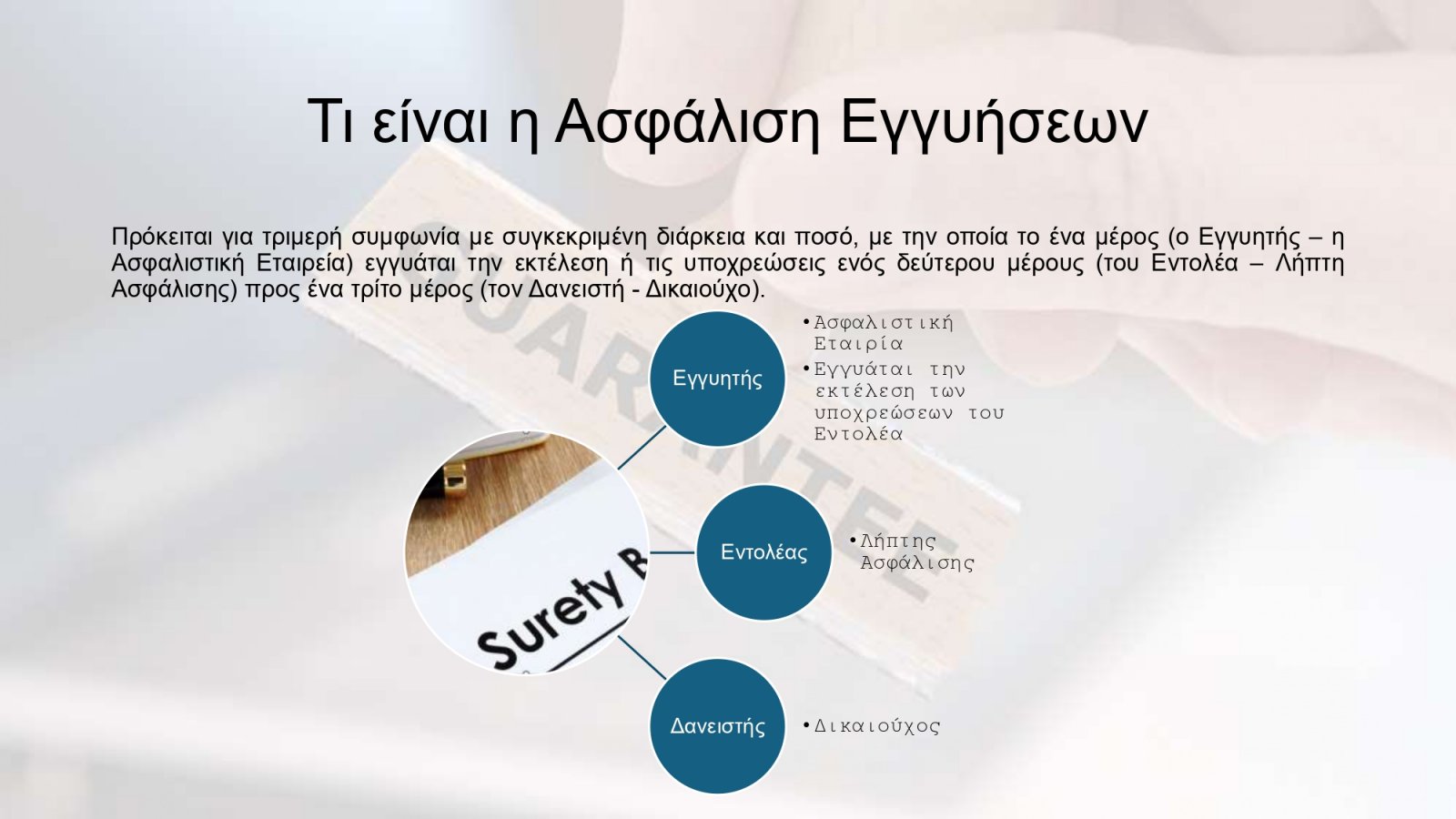 Τι είναι η Ασφάλιση Εγγυήσεων

Πρόκειται για τριμερή συμφωνία με συγκεκριμένη διάρκεια και ποσό, με την οποία το ένα μέρος (ο Εγγυητής – η Ασφαλιστική Εταιρεία) εγγυάται την εκτέλεση ή τις υποχρεώσεις ενός δεύτερου μέρους (του Εντολέα – Λήπτη Ασφάλισης) προς ένα τρίτο μέρος (τον Δανειστή - Δικαιούχο).

GUARANTEE

Surety B

Εγγυητής
• Ασφαλιστική Εταιρία
• Εγγυάται την εκτέλεση των υποχρεώσεων του Εντολέα

Εντολέας
• Λήπτης Ασφάλισης

Δανειστής
• Δικαιούχος